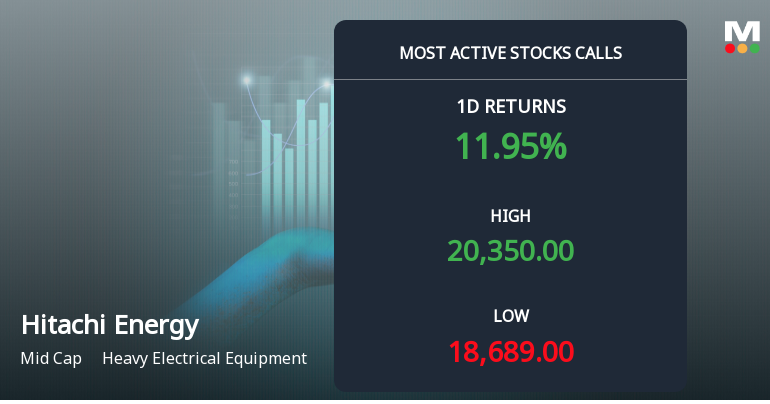 M

MOST ACTIVE STOCKS CALLS

1D RETURNS
11.95%

HIGH
20,350.00

LOW
18,689.00

Hitachi Energy

Mid Cap Heavy Electrical Equipment